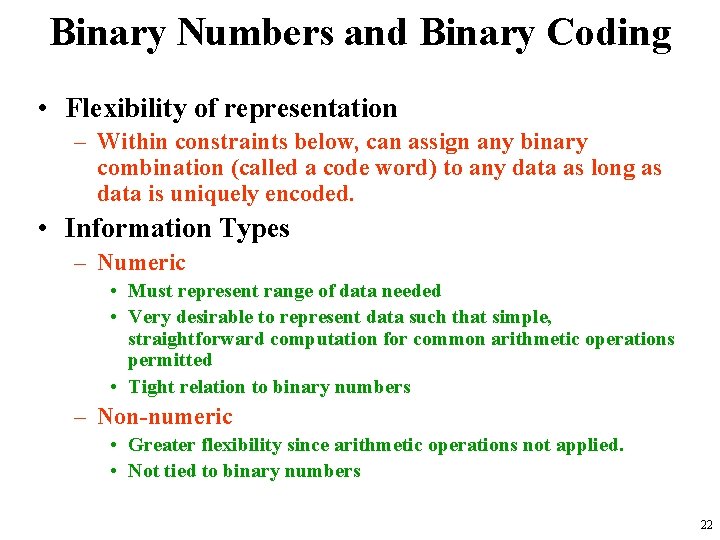 Binary Numbers and Binary Coding

• Flexibility of representation
– Within constraints below, can assign any binary combination (called a code word) to any data as long as data is uniquely encoded.

• Information Types
– Numeric
• Must represent range of data needed
• Very desirable to represent data such that simple, straightforward computation for common arithmetic operations permitted
• Tight relation to binary numbers
– Non-numeric
• Greater flexibility since arithmetic operations not applied.
• Not tied to binary numbers

22